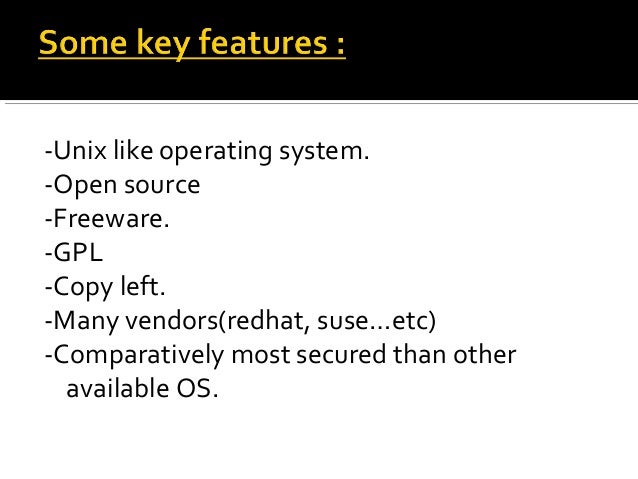 Some key features :

-Unix like operating system.
-Open source
-Freeware.
-GPL
-Copy left.
-Many vendors(redhat, suse…etc)
-Comparatively most secured than other available OS.